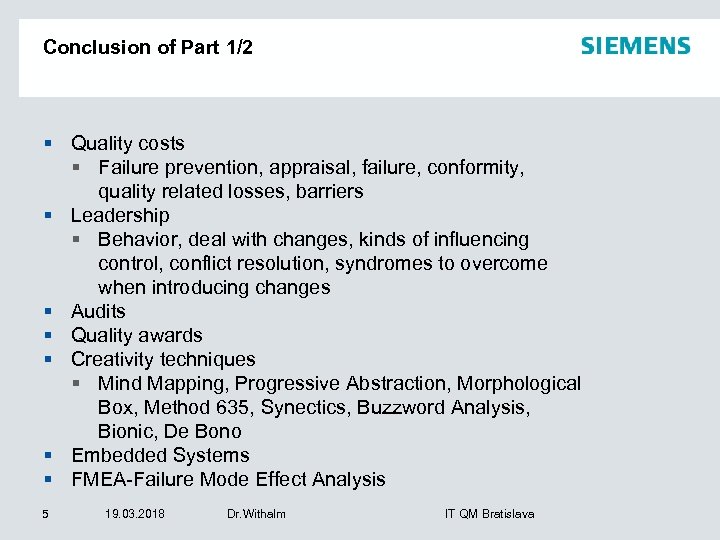 Conclusion of Part 1/2

SIEMENS

▪ Quality costs
  ▪ Failure prevention, appraisal, failure, conformity, quality related losses, barriers
▪ Leadership
  ▪ Behavior, deal with changes, kinds of influencing control, conflict resolution, syndromes to overcome when introducing changes
▪ Audits
▪ Quality awards
▪ Creativity techniques
  ▪ Mind Mapping, Progressive Abstraction, Morphological Box, Method 635, Synectics, Buzzword Analysis, Bionic, De Bono
▪ Embedded Systems
▪ FMEA-Failure Mode Effect Analysis

5 19.03.2018 Dr.Withalm IT QM Bratislava